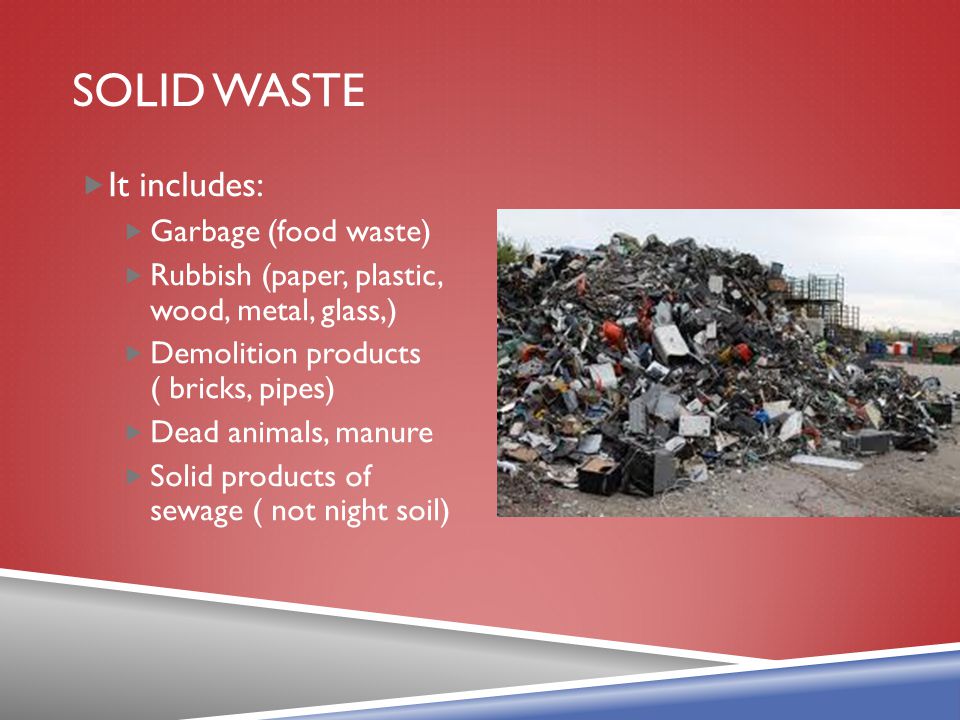 SOLID WASTE

It includes:

Garbage (food waste)

Rubbish (paper, plastic, wood, metal, glass,)

Demolition products ( bricks, pipes)

Dead animals, manure

Solid products of sewage ( not night soil)